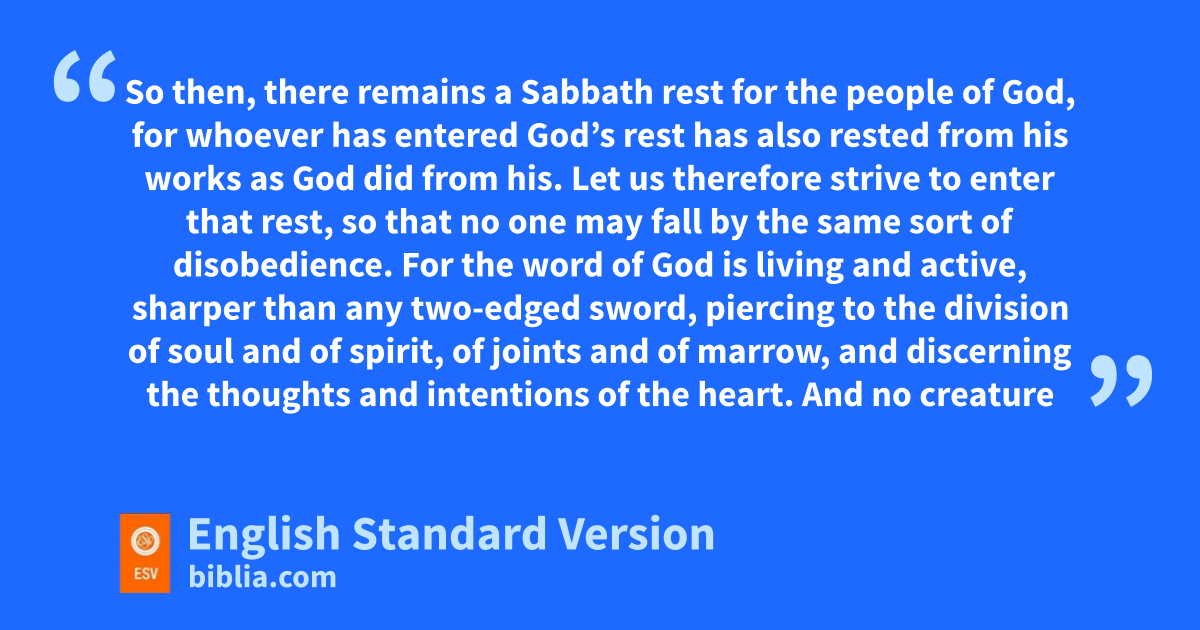 “So then, there remains a Sabbath rest for the people of God, for whoever has entered God’s rest has also rested from his works as God did from his. Let us therefore strive to enter that rest, so that no one may fall by the same sort of disobedience. For the word of God is living and active, sharper than any two-edged sword, piercing to the division of soul and of spirit, of joints and of marrow, and discerning the thoughts and intentions of the heart. And no creature”

ESV

English Standard Version
biblia.com